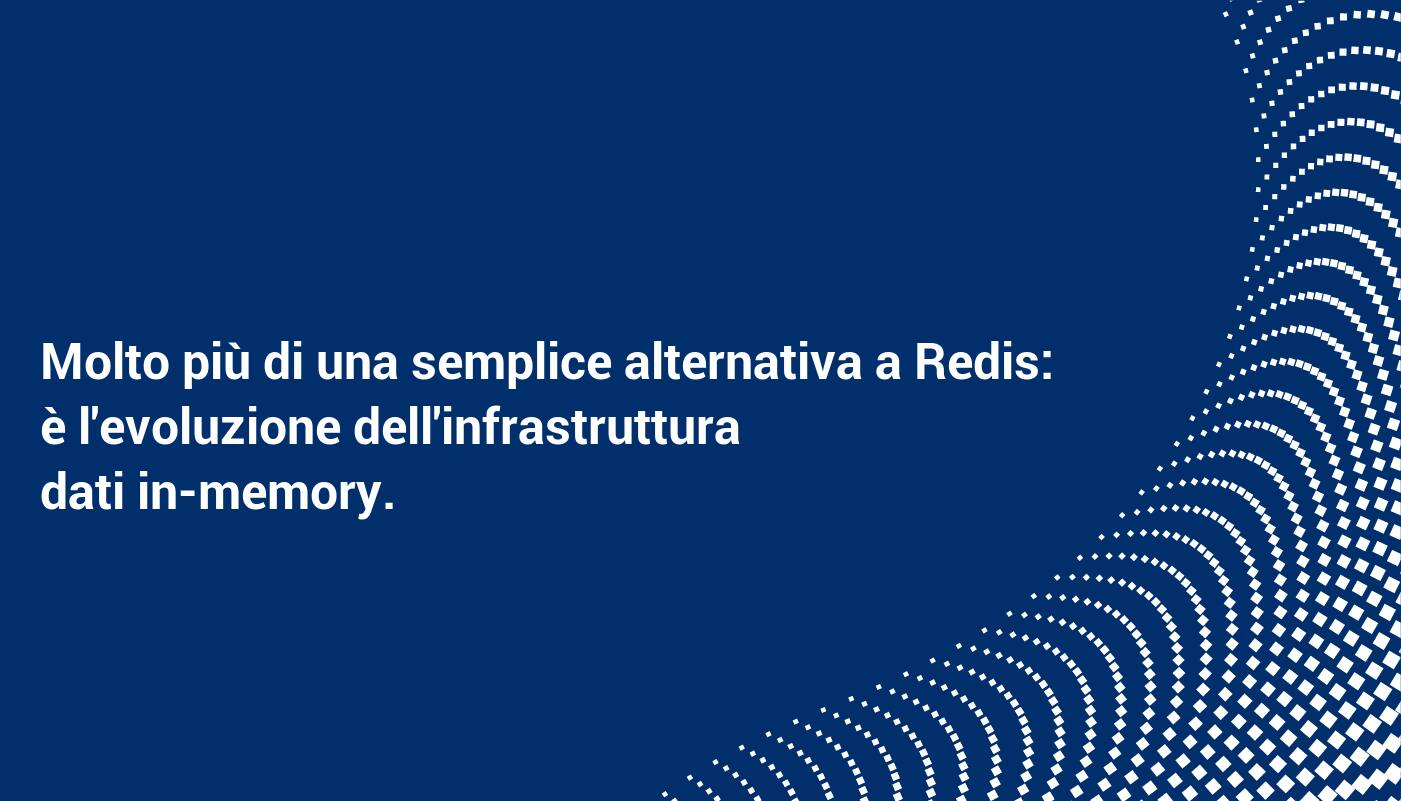 Molto più di una semplice alternativa a Redis: è l'evoluzione dell'infrastruttura dati in-memory.